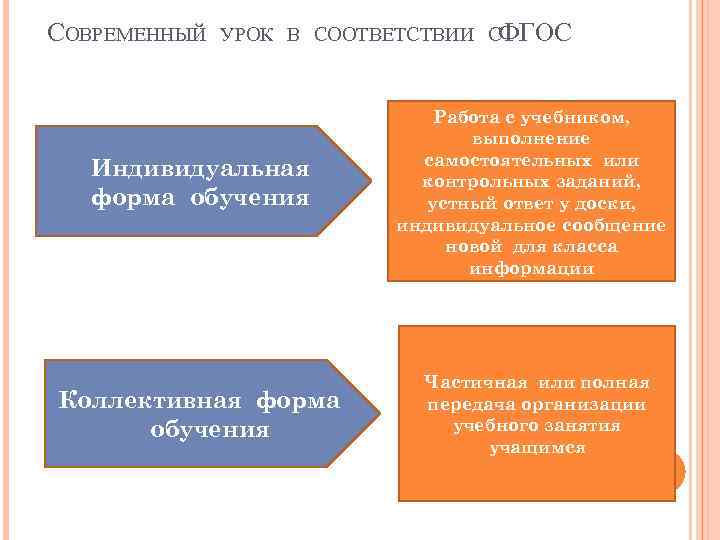 Современный урок в соответствии сФГОС

Индивидуальная форма обучения

Работа с учебником, выполнение самостоятельных или контрольных заданий, устный ответ у доски, индивидуальное сообщение новой для класса информации

Коллективная форма обучения

Частичная или полная передача организации учебного занятия учащимся